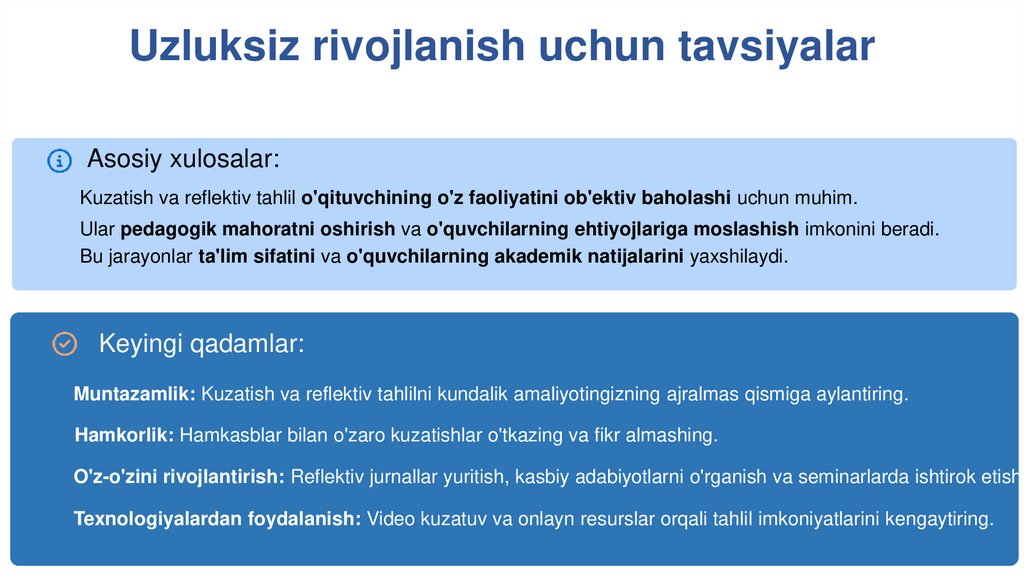 Uzluksiz rivojlanish uchun tavsiyalar

Asosiy xulosalar:

Kuzatish va reflektiv tahlil o'qituvchining o'z faoliyatini ob'ektiv baholashi uchun muhim.

Ular pedagogik mahoratni oshirish va o'quvchilarning ehtiyojlariga moslashish imkonini beradi.

Bu jarayonlar ta'lim sifatini va o'quvchilarning akademik natijalarini yaxshilaydi.

Keyingi qadamlar:

Muntazamlik: Kuzatish va reflektiv tahlilni kundalik amaliyotingizning ajralmas qismiga aylantiring.

Hamkorlik: Hamkasblar bilan o'zaro kuzatishlar o'tkazing va fikr almashing.

O'z-o'zini rivojlantirish: Reflektiv jurnallar yuritish, kasbiy adabiyotlarni o'rganish va seminarlarda ishtirok etish

Texnologiyalardan foydalanish: Video kuzatuv va onlayn resurslar orqali tahlil imkoniyatlarini kengaytiring.